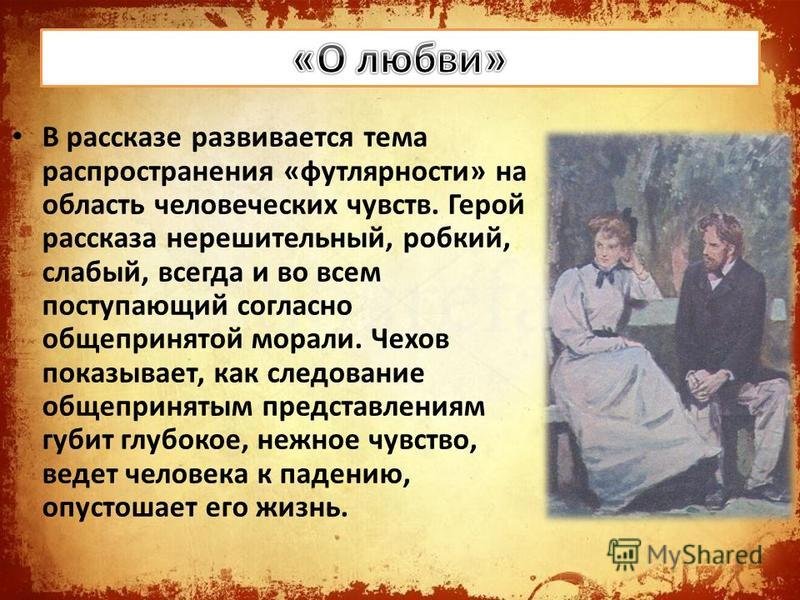 «О любви»

• В рассказе развивается тема распространения «футлярности» на область человеческих чувств. Герой рассказа нерешительный, робкий, слабый, всегда и во всем поступающий согласно общепринятой морали. Чехов показывает, как следование общепринятым представлениям губит глубокое, нежное чувство, ведет человека к падению, опустошает его жизнь.

MyShared